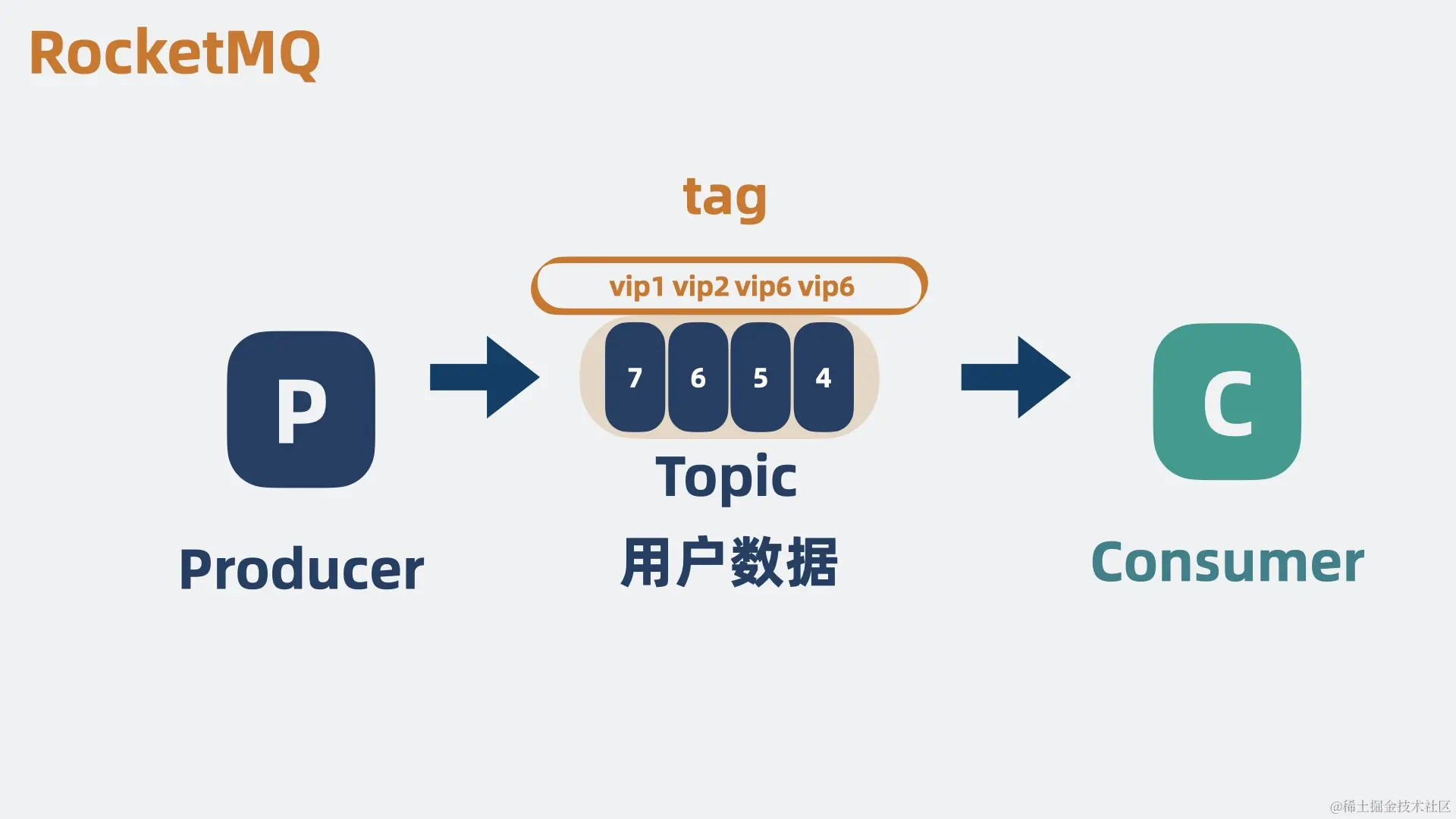 RocketMQ

tag

vip1 vip2 vip6 vip6

P

7 6 5 4

C

Topic
用户数据

Producer

Consumer

@稀土掘金技术社区